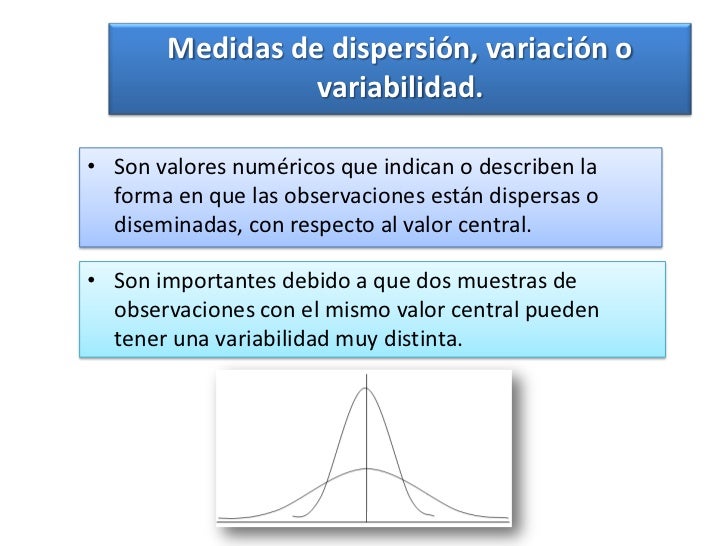 Medidas de dispersión, variación o variabilidad.

• Son valores numéricos que indican o describen la forma en que las observaciones están dispersas o diseminadas, con respecto al valor central.

• Son importantes debido a que dos muestras de observaciones con el mismo valor central pueden tener una variabilidad muy distinta.